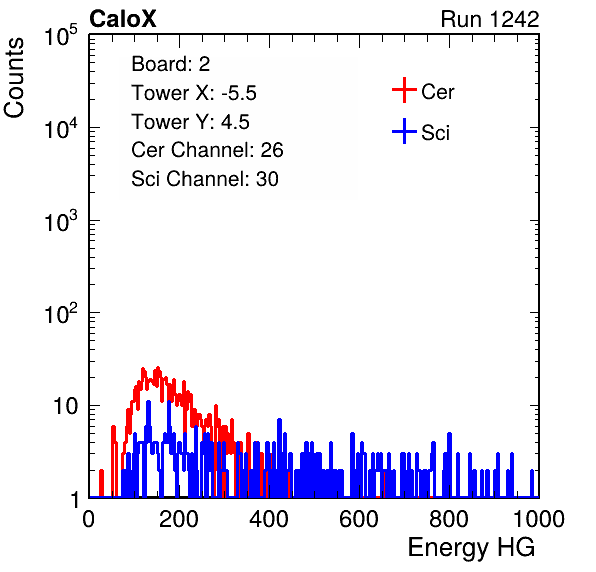 CaloX

Run 1242

Counts

$10^5$

$10^4$

$10^3$

$10^2$

10

1

Board: 2

Tower X: -5.5

Tower Y: 4.5

Cer Channel: 26

Sci Channel: 30

Cer

Sci

0

200

400

600

800

1000

Energy HG